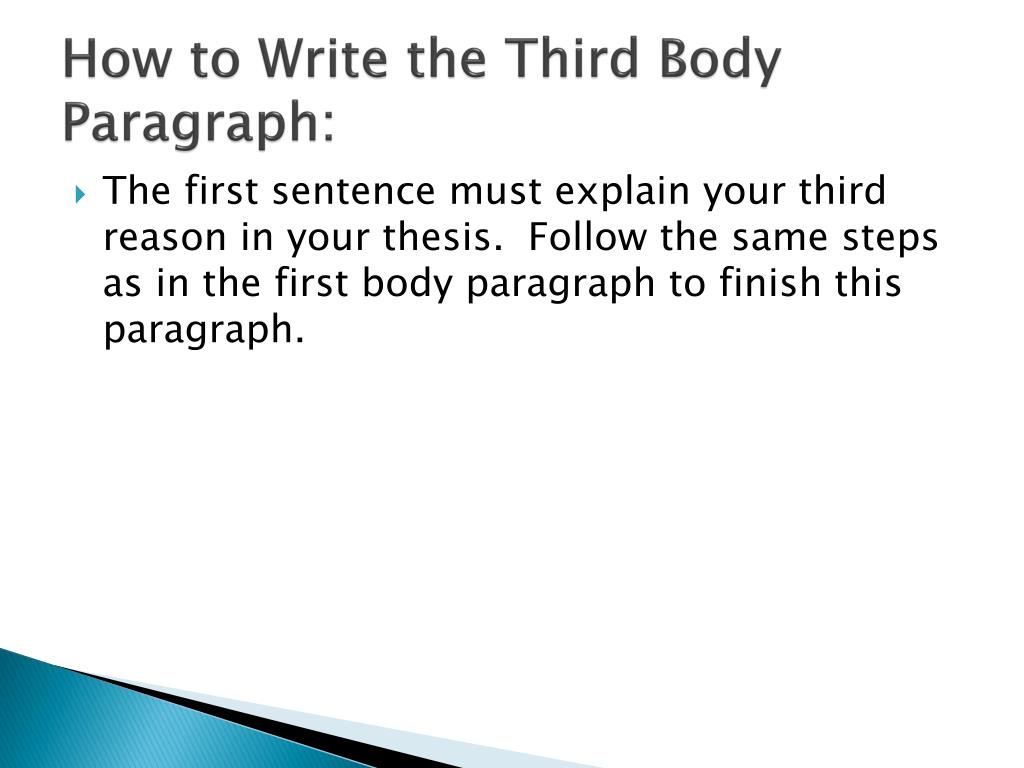 How to Write the Third Body Paragraph:

The first sentence must explain your third reason in your thesis.  Follow the same steps as in the first body paragraph to finish this paragraph.